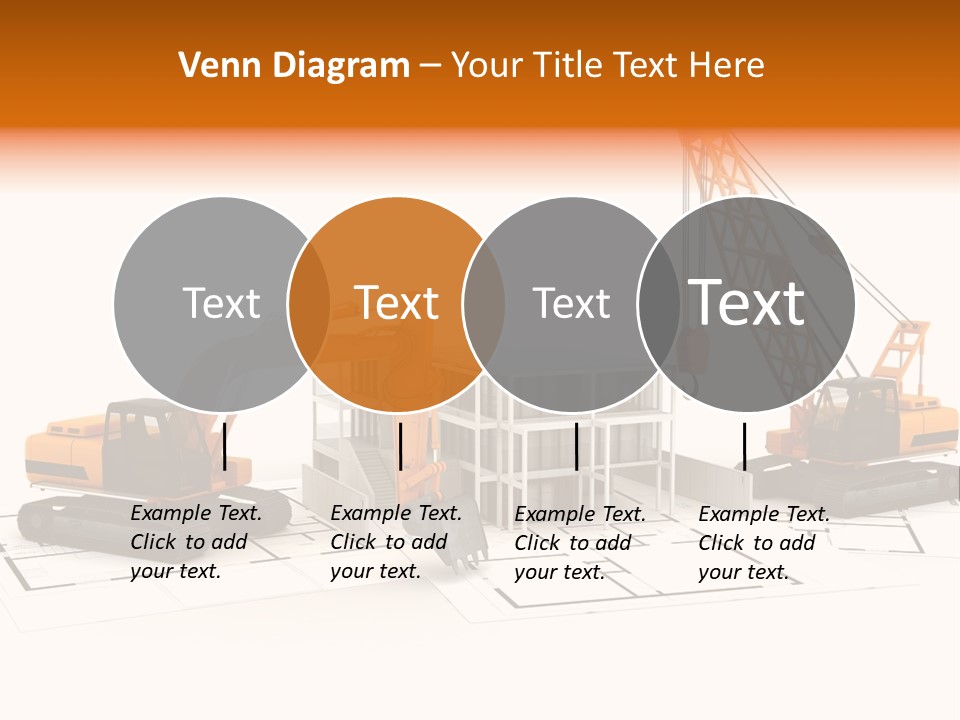 Venn Diagram – Your Title Text Here

Text

Text

Text

Text

Example Text. Click to add your text.

Example Text. Click to add your text.

Example Text. Click to add your text.

Example Text. Click to add your text.